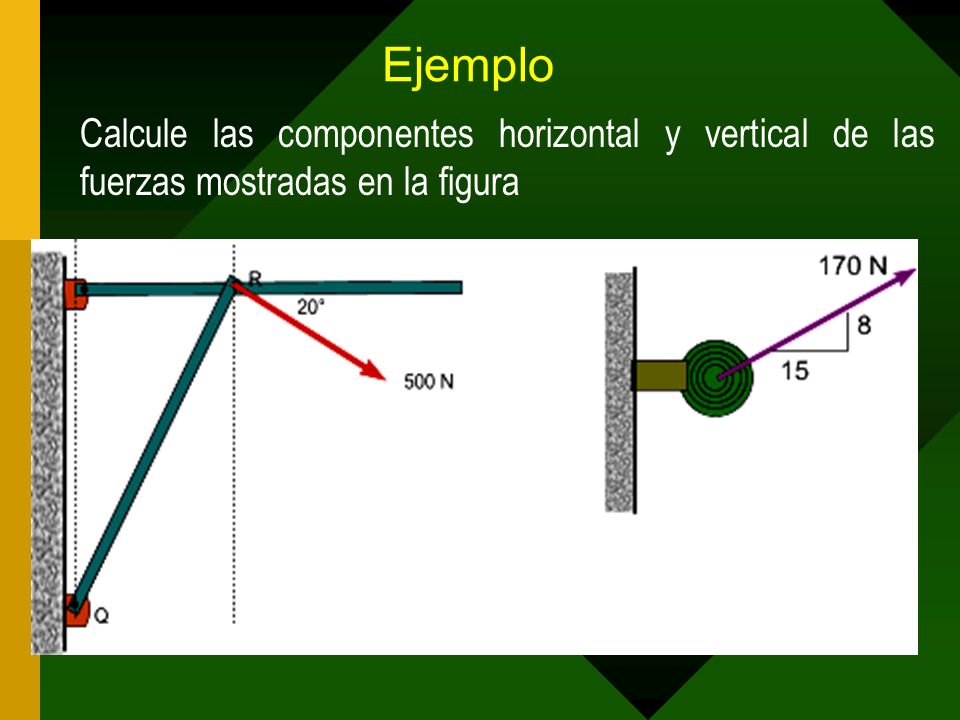 Ejemplo

Calcule las componentes horizontal y vertical de las fuerzas mostradas en la figura

R

20°

500 N

Q

170 N

8

15